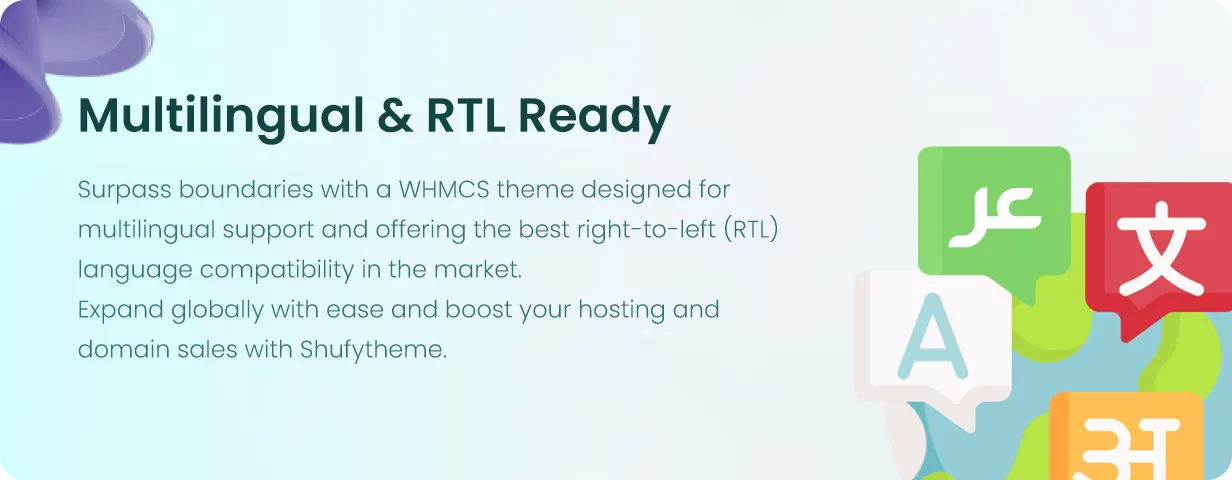 Multilingual & RTL Ready

Surpass boundaries with a WHMCS theme designed for multilingual support and offering the best right-to-left (RTL) language compatibility in the market.
Expand globally with ease and boost your hosting and domain sales with Shufytheme.

عر
文
A
अ